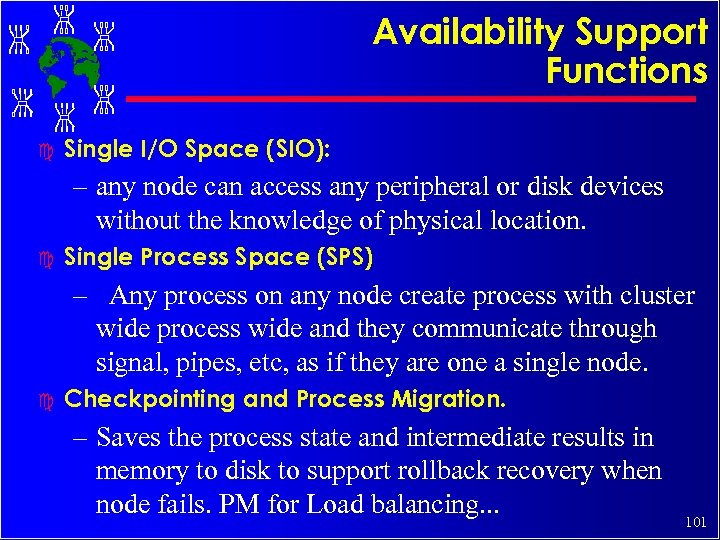 Availability Support Functions

Single I/O Space (SIO):

– any node can access any peripheral or disk devices without the knowledge of physical location.

Single Process Space (SPS)

– Any process on any node create process with cluster wide process wide and they communicate through signal, pipes, etc, as if they are one a single node.

Checkpointing and Process Migration.

– Saves the process state and intermediate results in memory to disk to support rollback recovery when node fails. PM for Load balancing...

101